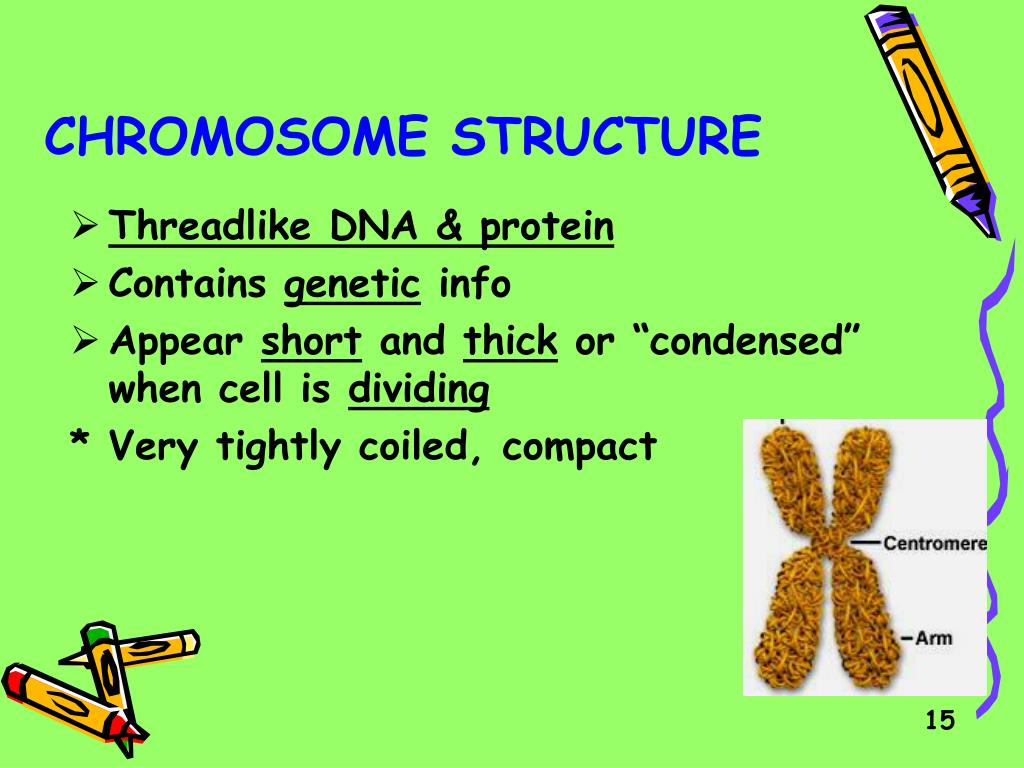 CHROMOSOME STRUCTURE

➢ Threadlike DNA & protein

➢ Contains genetic info

➢ Appear short and thick or “condensed” when cell is dividing

* Very tightly coiled, compact

Centromere

Arm

15